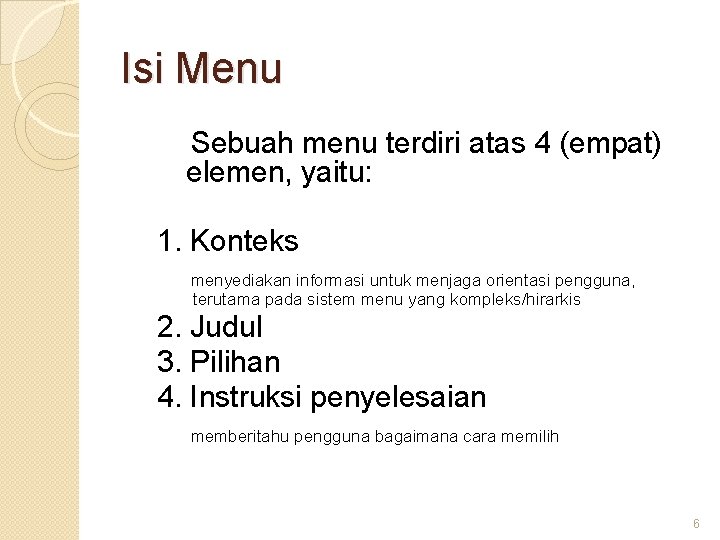 Isi Menu

Sebuah menu terdiri atas 4 (empat) elemen, yaitu:

1. Konteks

menyediakan informasi untuk menjaga orientasi pengguna, terutama pada sistem menu yang kompleks/hirarkis

2. Judul
3. Pilihan
4. Instruksi penyelesaian

memberitahu pengguna bagaimana cara memilih

6